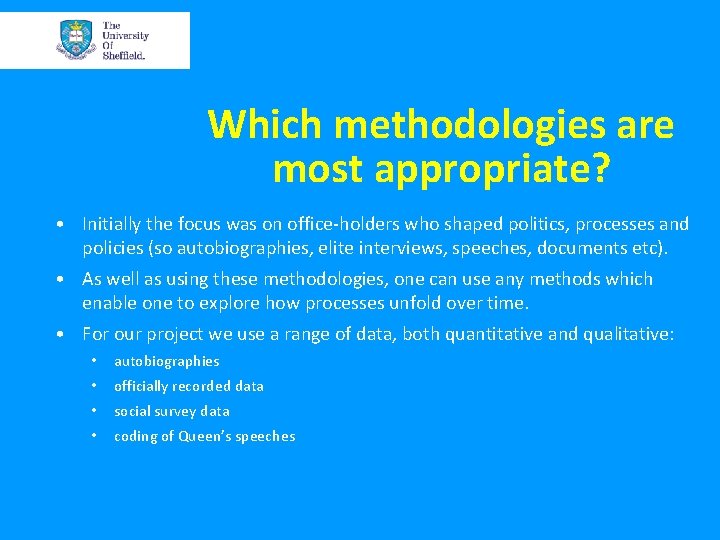 The University Of Sheffield.

Which methodologies are most appropriate?

• Initially the focus was on office-holders who shaped politics, processes and policies (so autobiographies, elite interviews, speeches, documents etc).

• As well as using these methodologies, one can use any methods which enable one to explore how processes unfold over time.

• For our project we use a range of data, both quantitative and qualitative:

• autobiographies
• officially recorded data
• social survey data
• coding of Queen's speeches